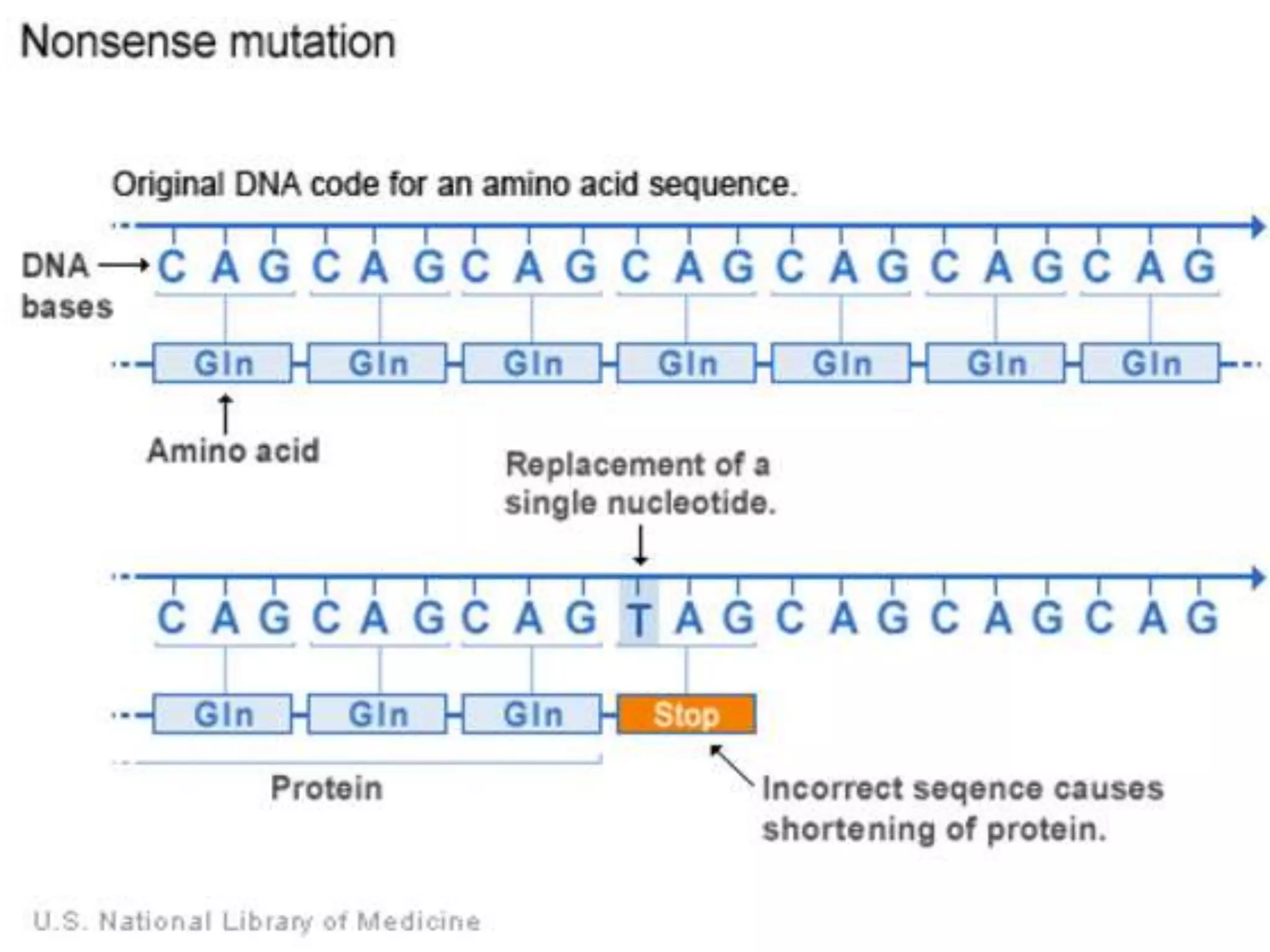 Nonsense mutation

Original DNA code for an amino acid sequence.

DNA bases

C A G C A G C A G C A G C A G C A G C A G

Gln Gln Gln Gln Gln Gln Gln

Amino acid

Replacement of a single nucleotide.

C A G C A G C A G T A G C A G C A G C A G

Gln Gln Gln Stop

Protein

Incorrect seqence causes shortening of protein.

U.S. National Library of Medicine